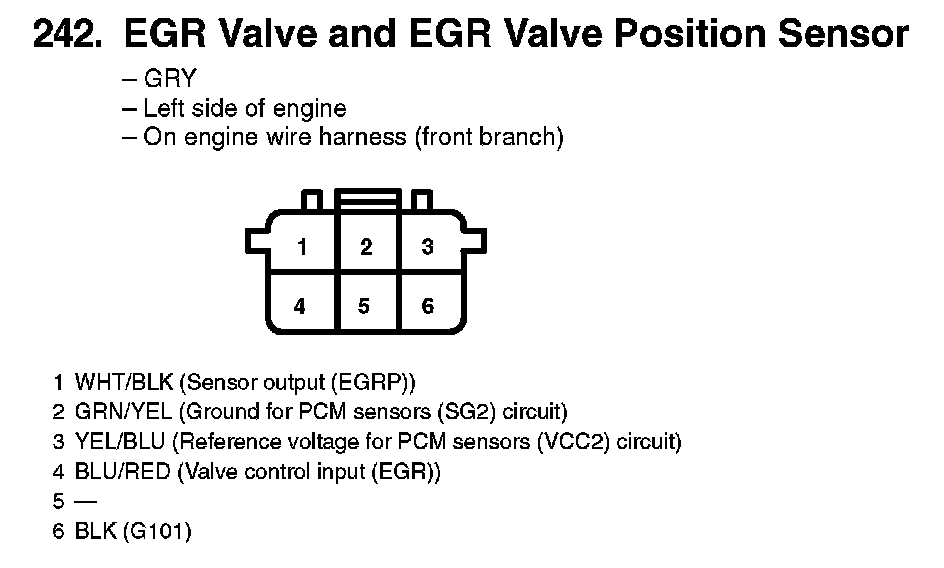 242. EGR Valve and EGR Valve Position Sensor

– GRY
– Left side of engine
– On engine wire harness (front branch)

1 2 3
4 5 6

1 WHT/BLK (Sensor output (EGRP))
2 GRN/YEL (Ground for PCM sensors (SG2) circuit)
3 YEL/BLU (Reference voltage for PCM sensors (VCC2) circuit)
4 BLU/RED (Valve control input (EGR))
5 —
6 BLK (G101)